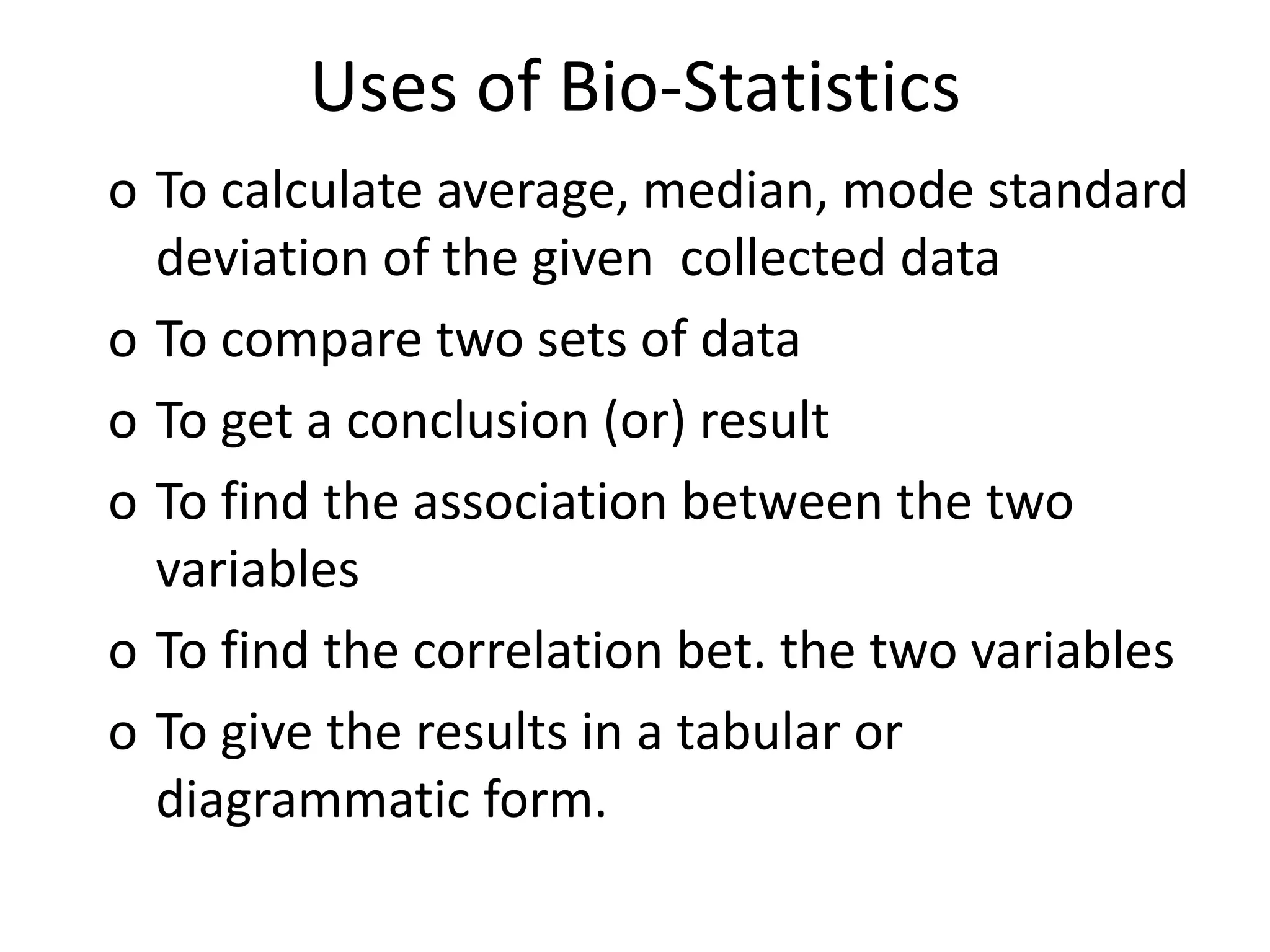 Uses of Bio-Statistics

o To calculate average, median, mode standard deviation of the given collected data

o To compare two sets of data

o To get a conclusion (or) result

o To find the association between the two variables

o To find the correlation bet. the two variables

o To give the results in a tabular or diagrammatic form.